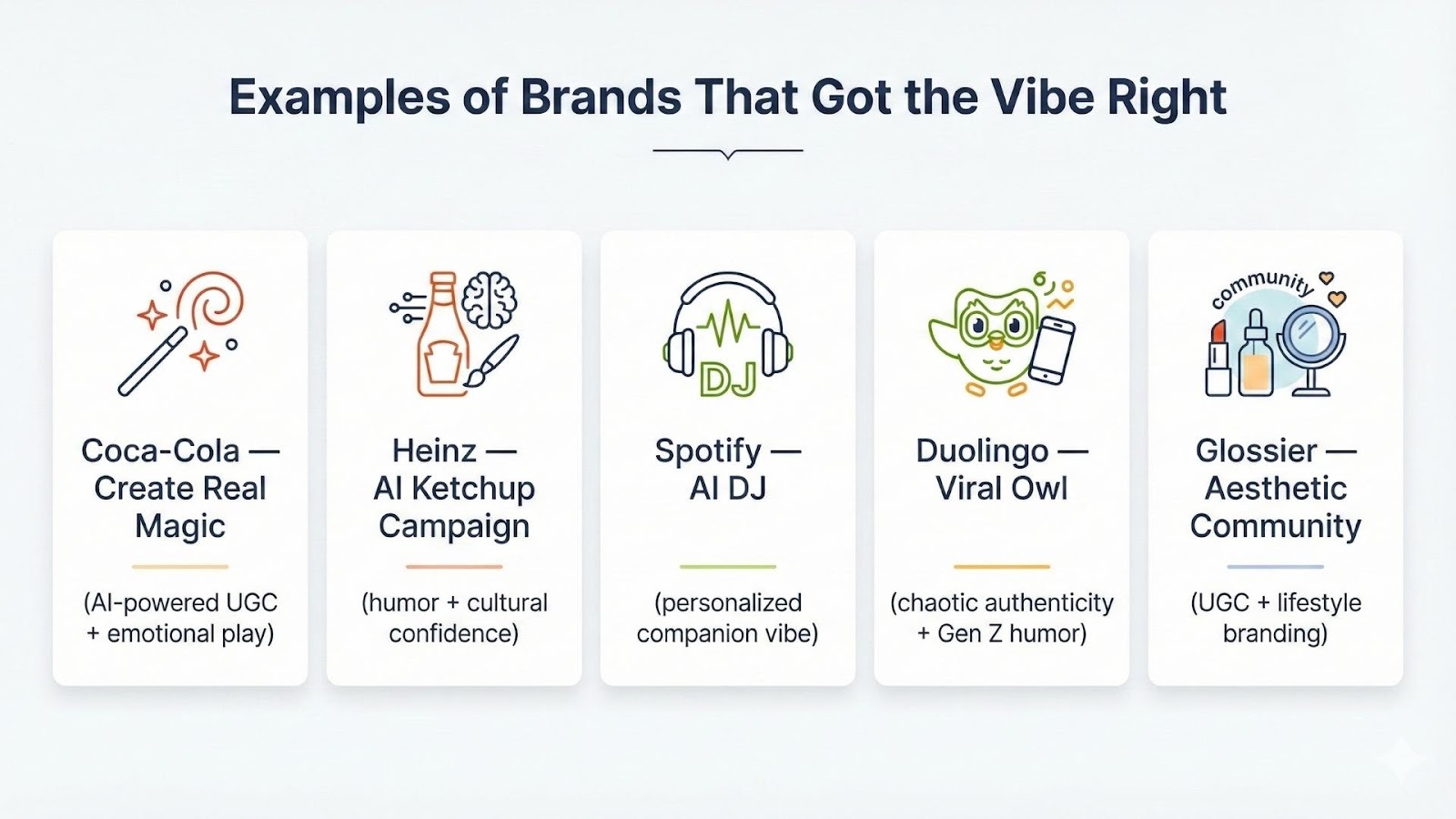 Examples of Brands That Got the Vibe Right

Coca-Cola — Create Real Magic

(AI-powered UGC + emotional play)

Heinz — AI Ketchup Campaign

(humor + cultural confidence)

DJ

Spotify — AI DJ

(personalized companion vibe)

Duolingo — Viral Owl

(chaotic authenticity + Gen Z humor)

community

Glossier — Aesthetic Community

(UGC + lifestyle branding)